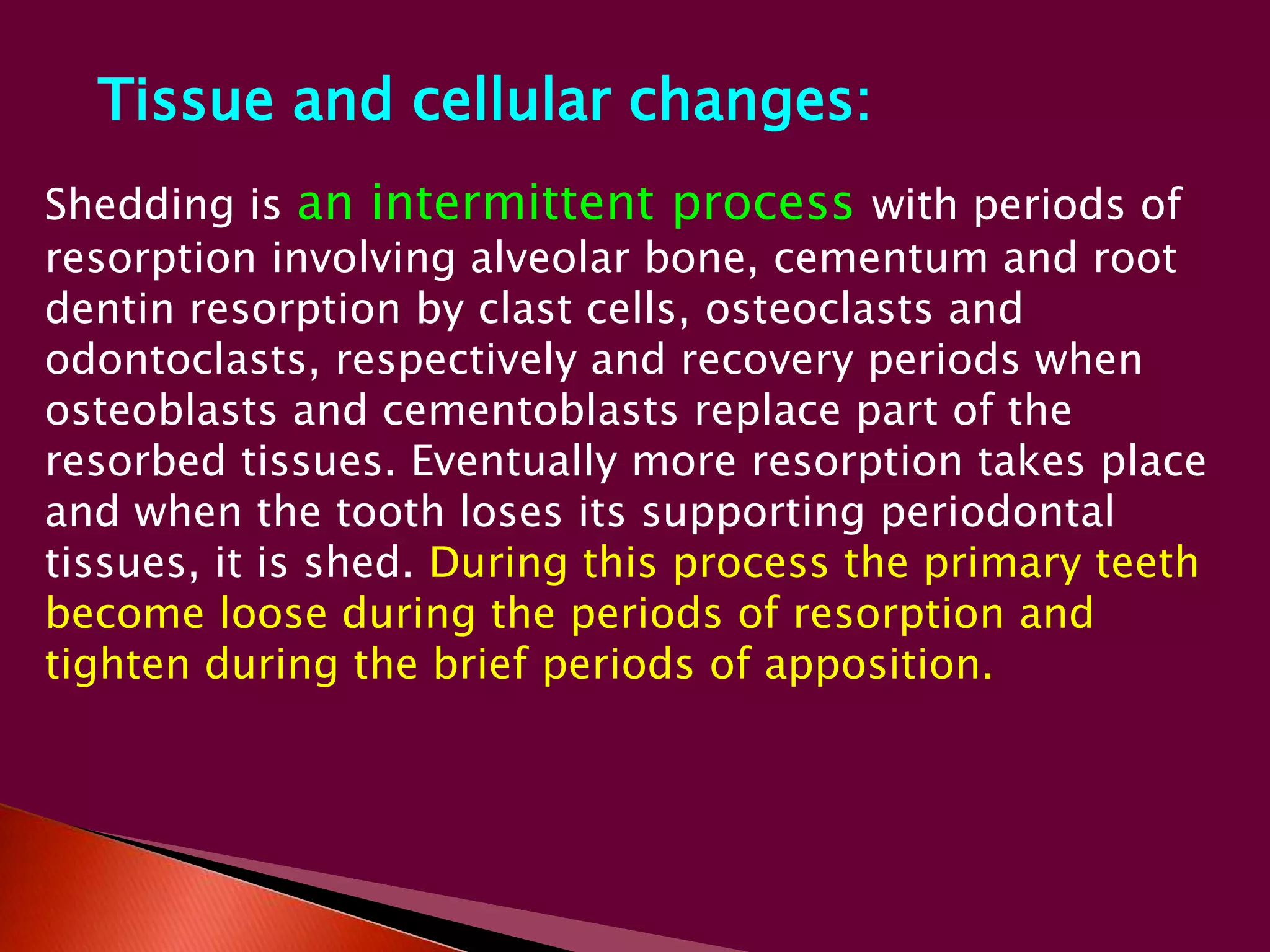 Tissue and cellular changes:

Shedding is an intermittent process with periods of resorption involving alveolar bone, cementum and root dentin resorption by clast cells, osteoclasts and odontoclasts, respectively and recovery periods when osteoblasts and cementoblasts replace part of the resorbed tissues. Eventually more resorption takes place and when the tooth loses its supporting periodontal tissues, it is shed. During this process the primary teeth become loose during the periods of resorption and tighten during the brief periods of apposition.